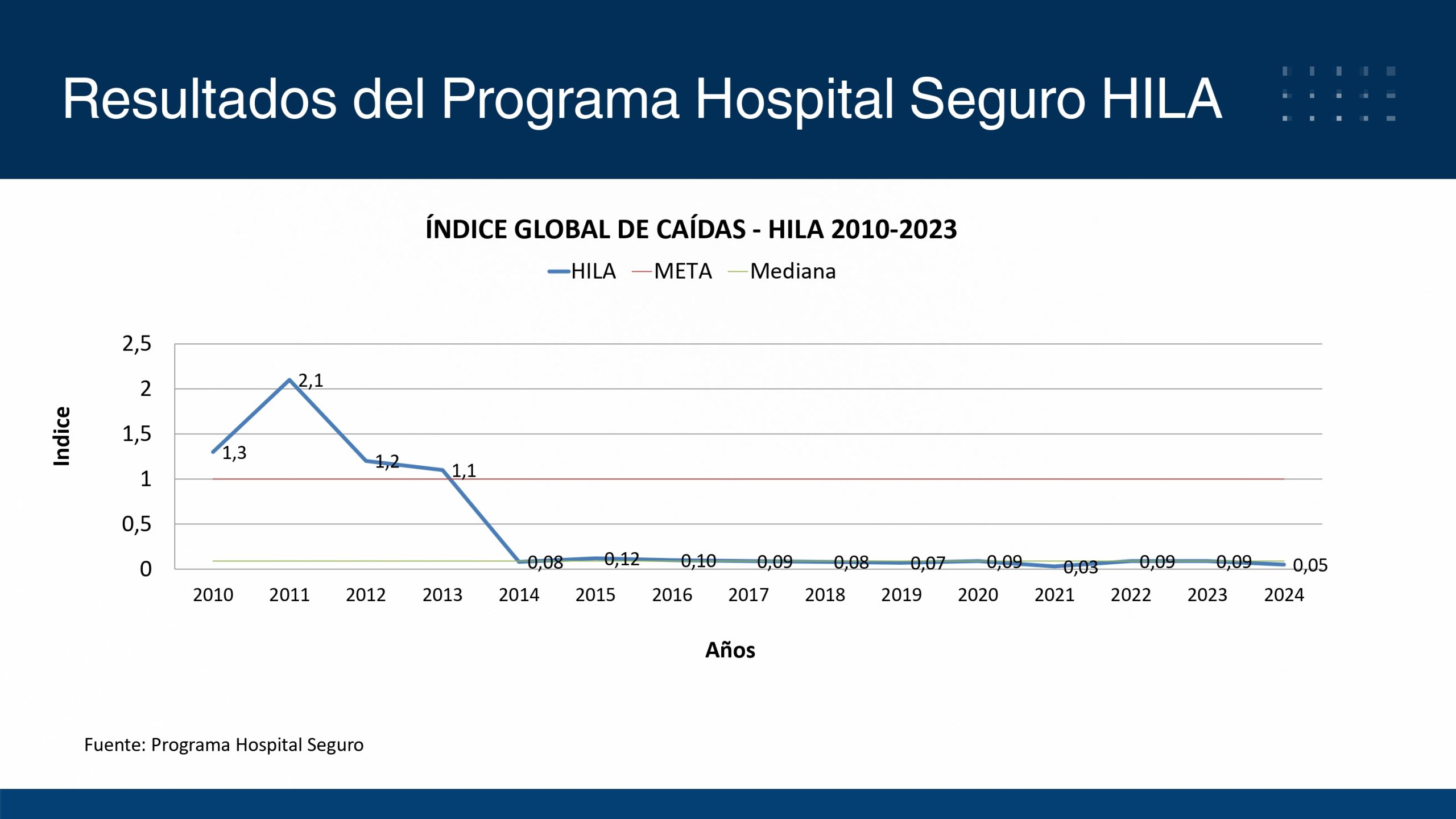 Resultados del Programa Hospital Seguro HILA

ÍNDICE GLOBAL DE CAÍDAS - HILA 2010-2023

HILA META Mediana

Indice

2,5
2
1,5
1
0,5
0

1,3
2,1
1,2
1,1
0,08
0,12
0,10
0,09
0,08
0,07
0,09
0,03
0,09
0,09
0,05

2010 2011 2012 2013 2014 2015 2016 2017 2018 2019 2020 2021 2022 2023 2024

Años

Fuente: Programa Hospital Seguro